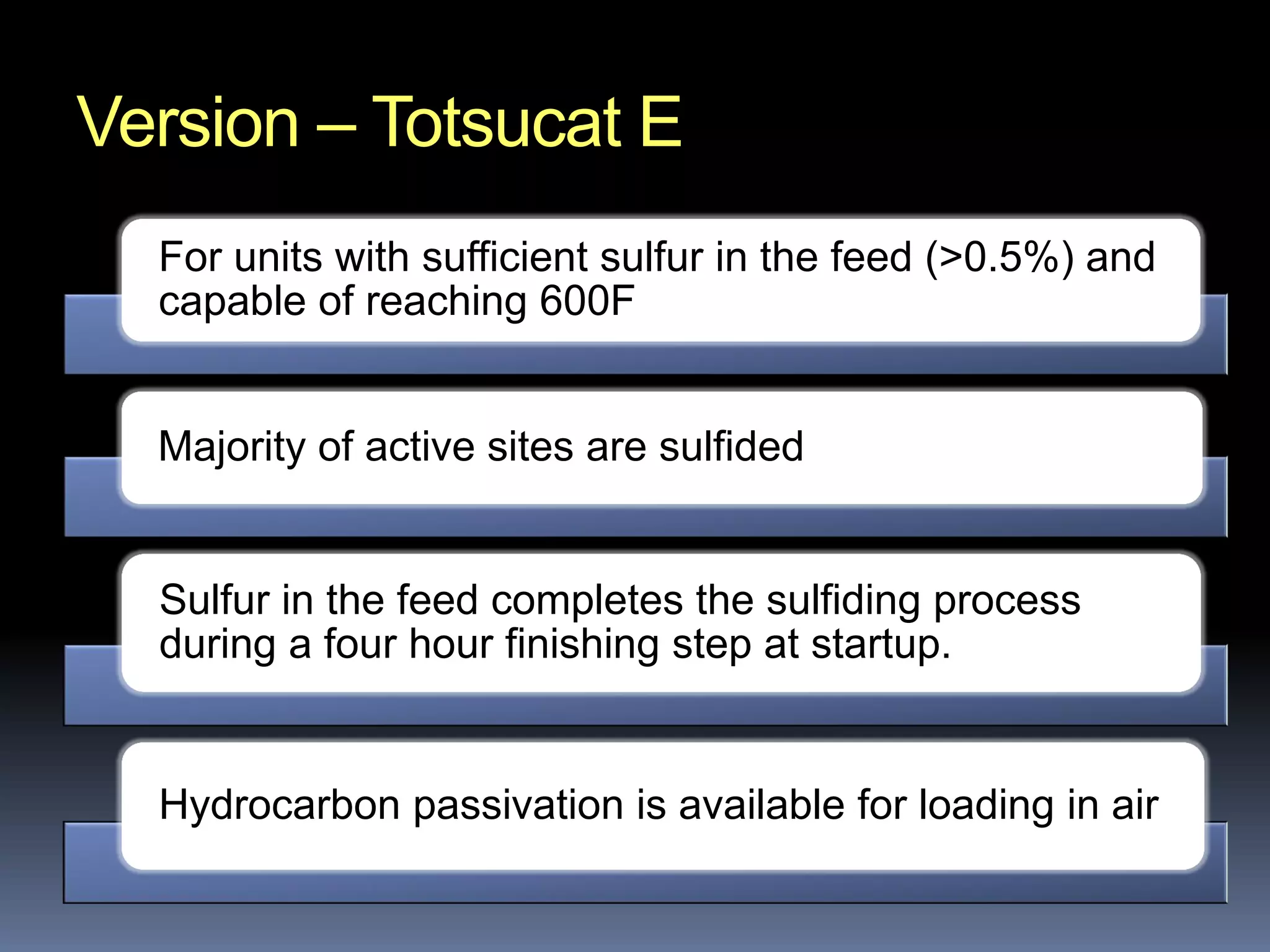 Version – Totsucat E

For units with sufficient sulfur in the feed (>0.5%) and capable of reaching 600F

Majority of active sites are sulfided

Sulfur in the feed completes the sulfiding process during a four hour finishing step at startup.

Hydrocarbon passivation is available for loading in air